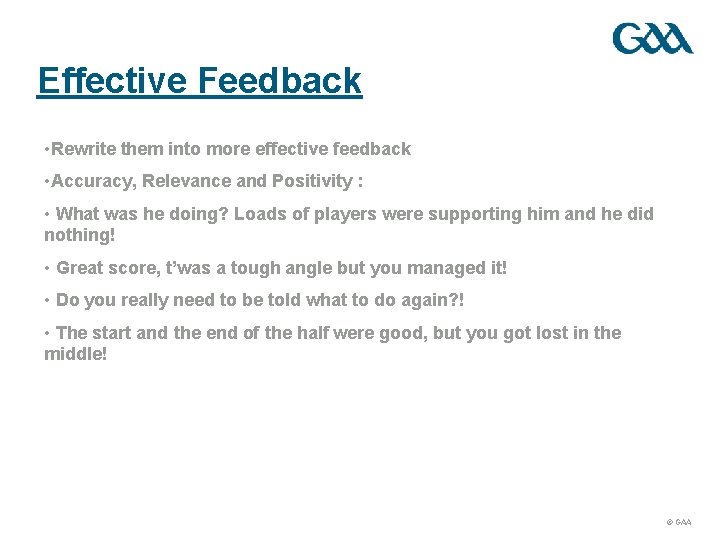 GAA

Effective Feedback

•Rewrite them into more effective feedback

•Accuracy, Relevance and Positivity :

• What was he doing? Loads of players were supporting him and he did nothing!

• Great score, t'was a tough angle but you managed it!

• Do you really need to be told what to do again?!

• The start and the end of the half were good, but you got lost in the middle!

© GAA